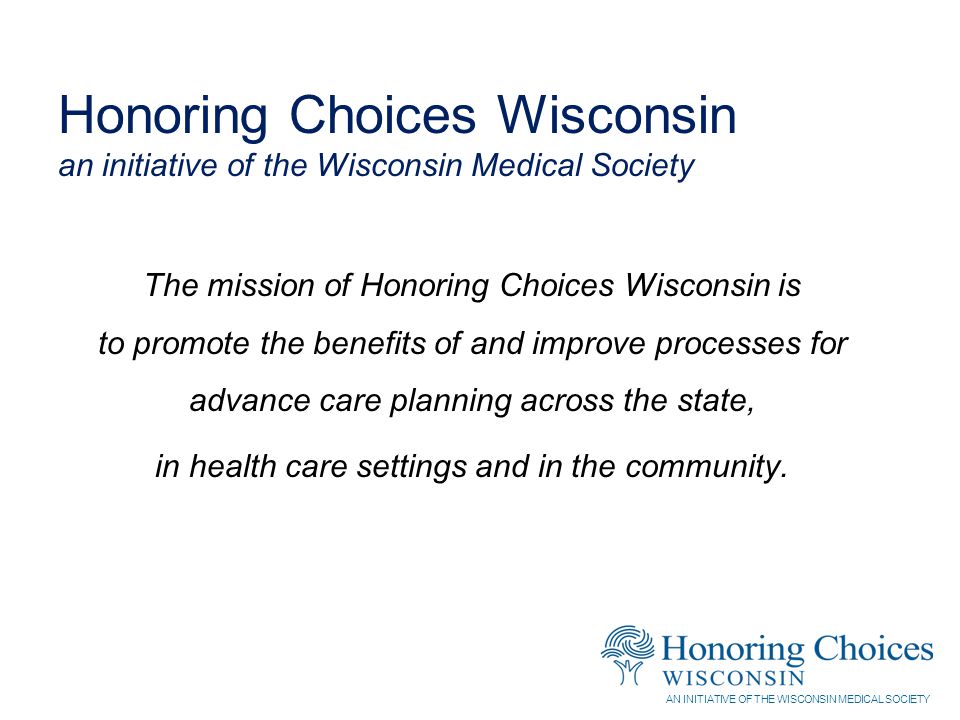 Honoring Choices Wisconsin
an initiative of the Wisconsin Medical Society

The mission of Honoring Choices Wisconsin is to promote the benefits of and improve processes for advance care planning across the state, in health care settings and in the community.

Honoring Choices
WISCONSIN
AN INITIATIVE OF THE WISCONSIN MEDICAL SOCIETY